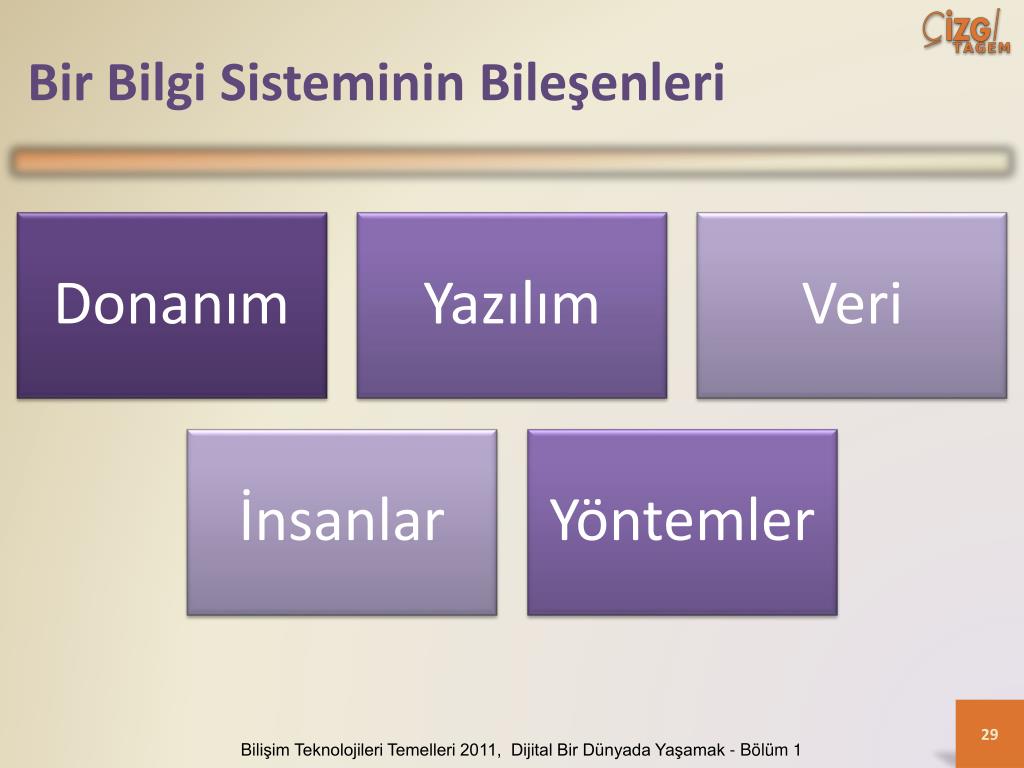 ÇİZGİ TAGEM

Bir Bilgi Sisteminin Bileşenleri

Donanım

Yazılım

Veri

İnsanlar

Yöntemler

Bilişim Teknolojileri Temelleri 2011, Dijital Bir Dünyada Yaşamak - Bölüm 1

29